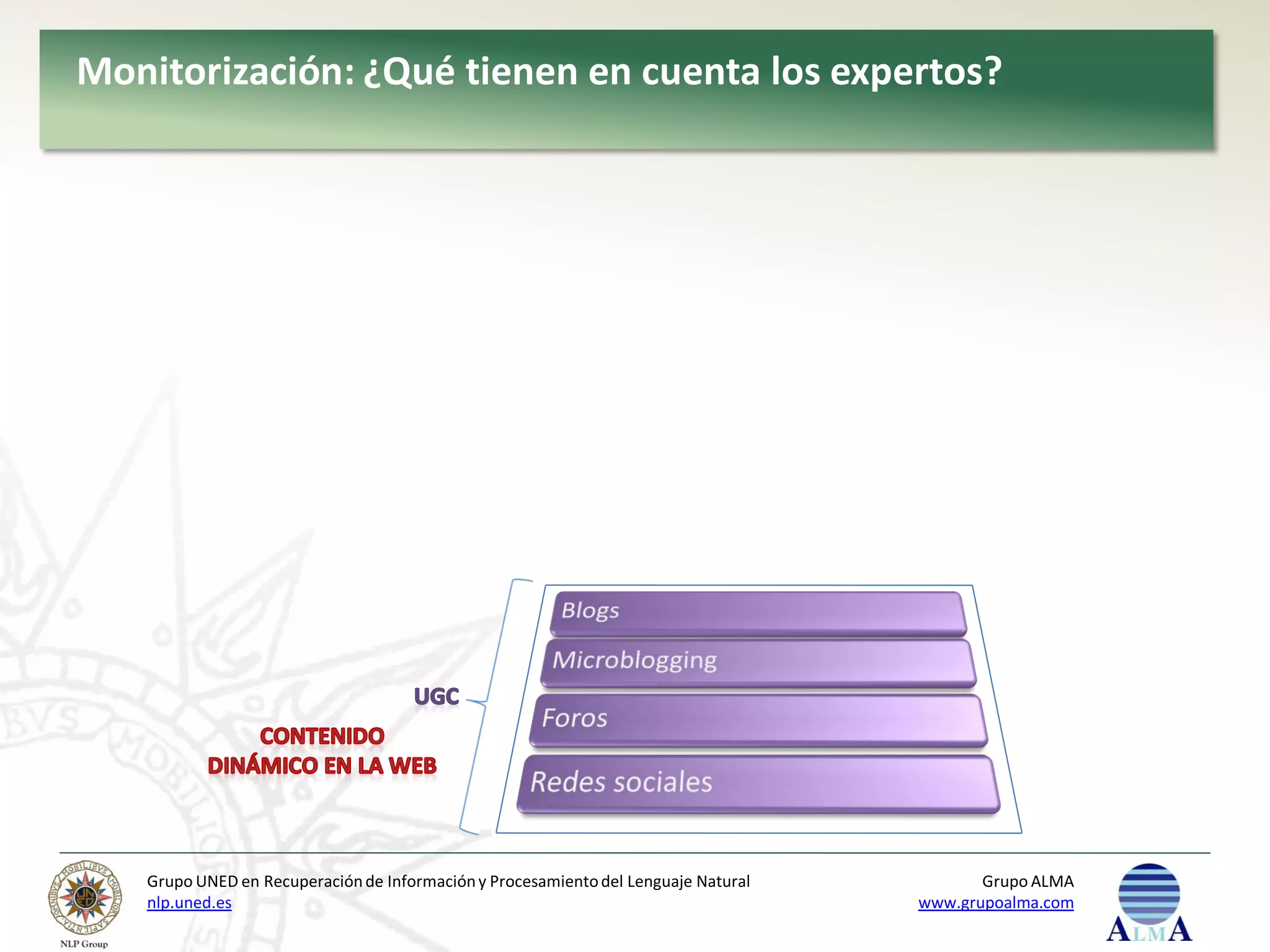 Monitorización: ¿Qué tienen en cuenta los expertos?

UGC

CONTENIDO DINÁMICO EN LA WEB

Blogs

Microblogging

Foros

Redes sociales

NLP Group

Grupo UNED en Recuperación de Información y Procesamiento del Lenguaje Natural
nlp.uned.es

Grupo ALMA
www.grupoalma.com

ALMA